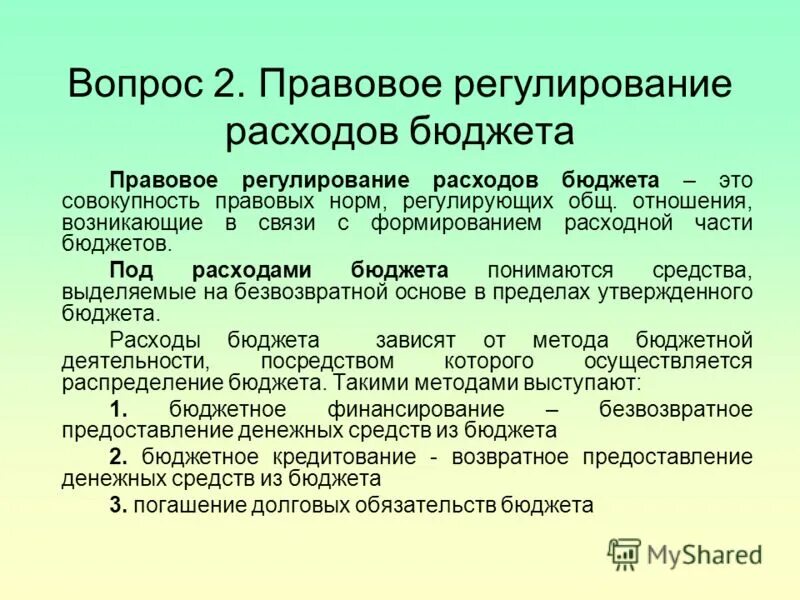 Вопрос 2. Правовое регулирование расходов бюджета

Правовое регулирование расходов бюджета – это совокупность правовых норм, регулирующих общ. отношения, возникающие в связи с формированием расходной части бюджетов.

Под расходами бюджета понимаются средства, выделяемые на безвозвратной основе в пределах утвержденного бюджета.

Расходы бюджета зависят от метода бюджетной деятельности, посредством которого осуществляется распределение бюджета. Такими методами выступают:

1. бюджетное финансирование – безвозвратное предоставление денежных средств из бюджета

2. бюджетное кредитование - возвратное предоставление денежных средств из бюджета

3. погашение долговых обязательств бюджета

MyShared